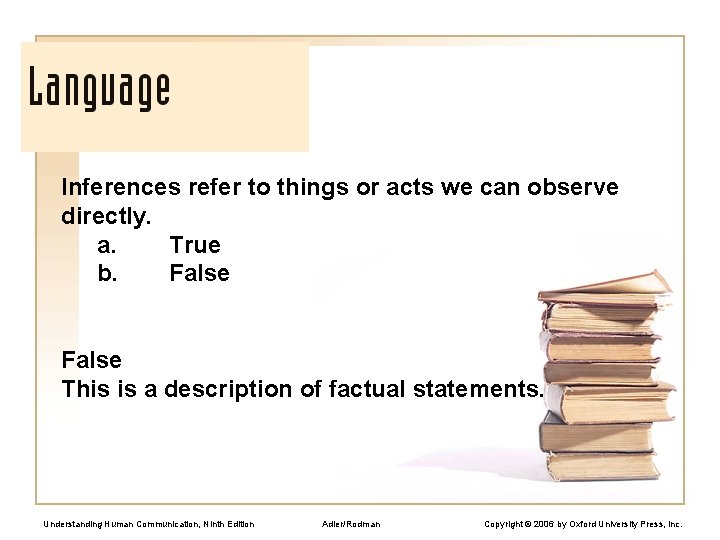 Language

Inferences refer to things or acts we can observe directly.
a. True
b. False

False
This is a description of factual statements.

Understanding Human Communication, Ninth Edition
Adler/Rodman
Copyright © 2006 by Oxford University Press, Inc.